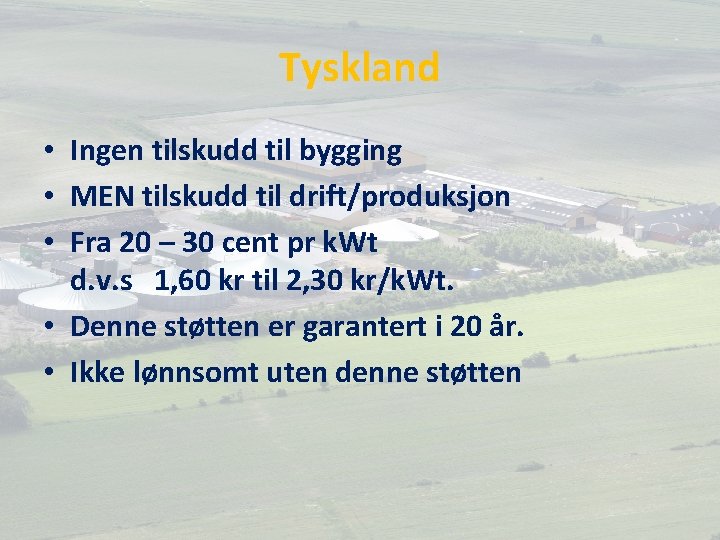 Tyskland

• Ingen tilskudd til bygging
• MEN tilskudd til drift/produksjon
• Fra 20 – 30 cent pr kWt d.v.s 1,60 kr til 2,30 kr/kWt.
• Denne støtten er garantert i 20 år.
• Ikke lønnsomt uten denne støtten